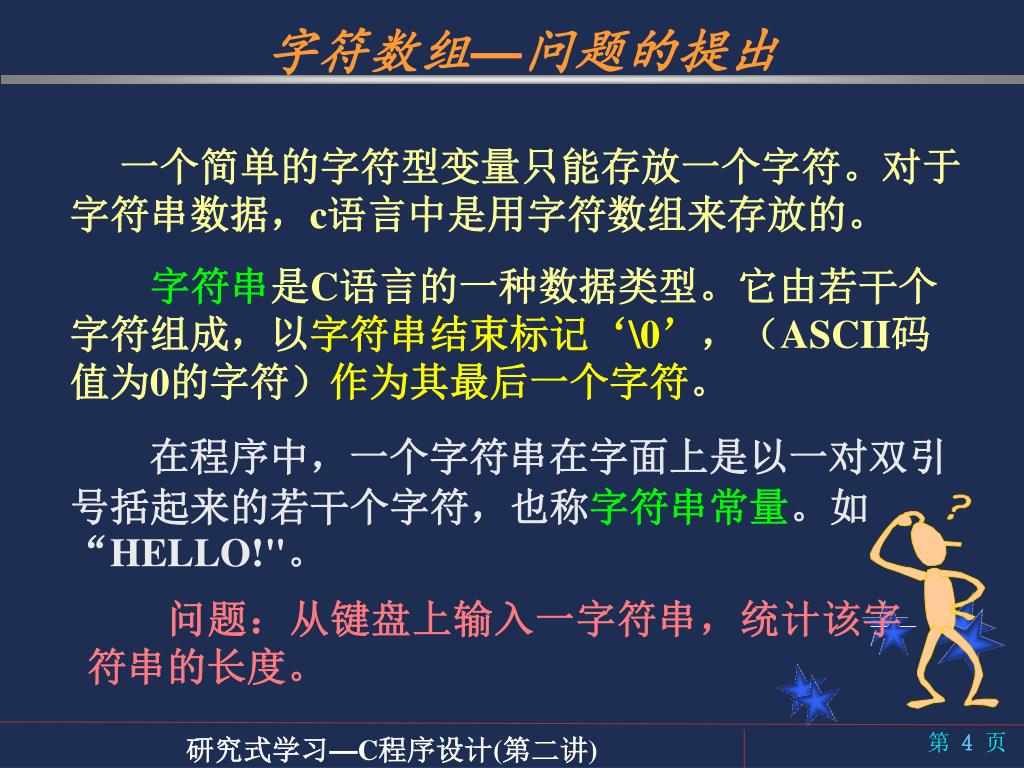 字符数组—问题的提出

一个简单的字符型变量只能存放一个字符。对于字符串数据，c语言中是用字符数组来存放的。

字符串是C语言的一种数据类型。它由若干个字符组成，以字符串结束标记‘\0’，（ASCII码值为0的字符）作为其最后一个字符。

在程序中，一个字符串在字面上是以一对双引号括起来的若干个字符，也称字符串常量。如“HELLO!"。

问题：从键盘上输入一字符串，统计该字符串的长度。

?

研究式学习—C程序设计(第二讲)

第 4 页